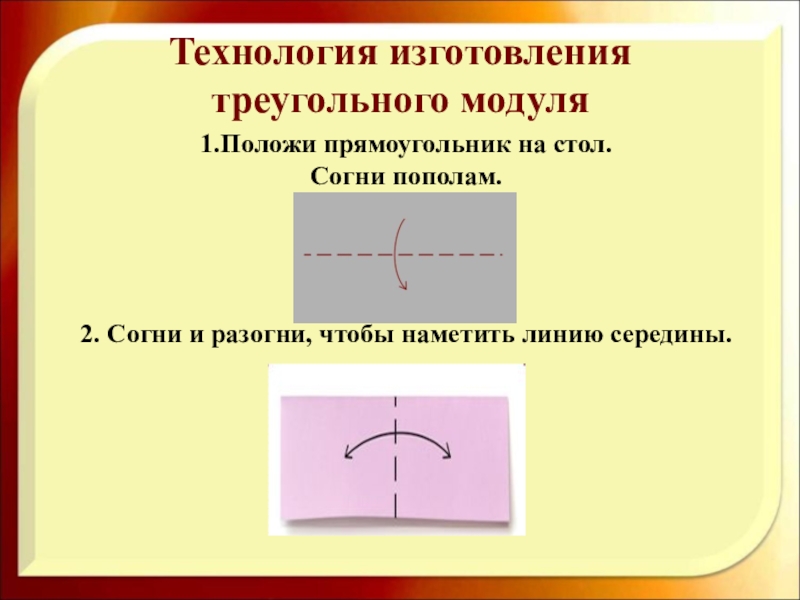 Технология изготовления треугольного модуля

1.Положи прямоугольник на стол.
Согни пополам.

2. Согни и разогни, чтобы наметить линию середины.